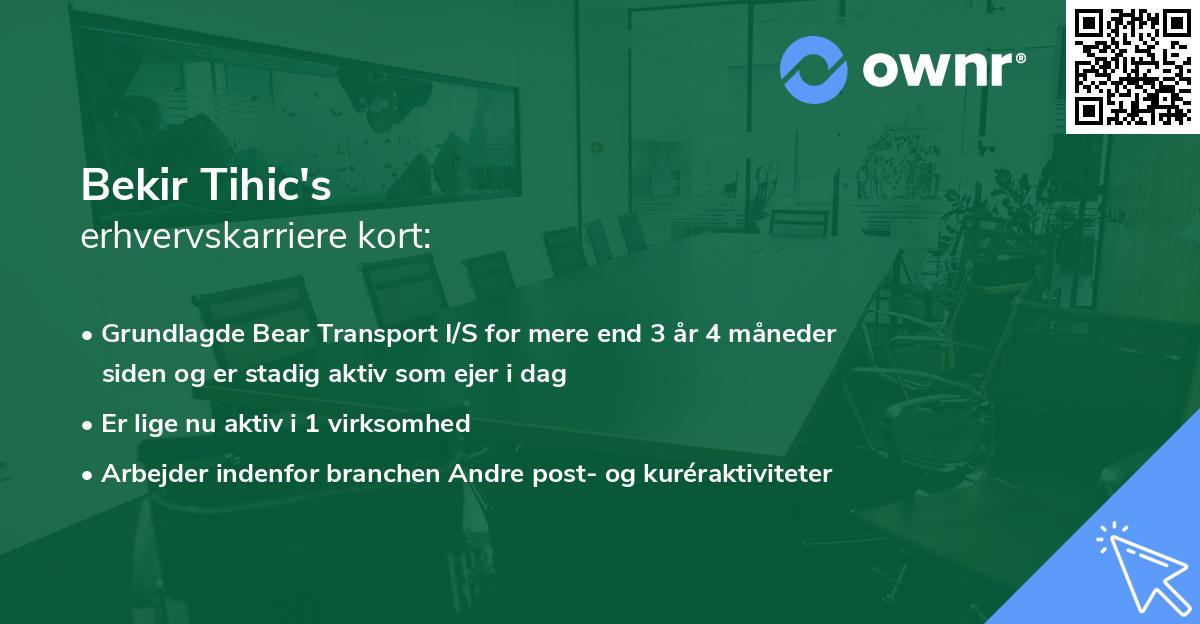 ownr®

Bekir Tihic's
erhvervskarriere kort:

• Grundlagde Bear Transport I/S for mere end 3 år 4 måneder siden og er stadig aktiv som ejer i dag
• Er lige nu aktiv i 1 virksomhed
• Arbejder indenfor branchen Andre post- og kuréraktiviteter